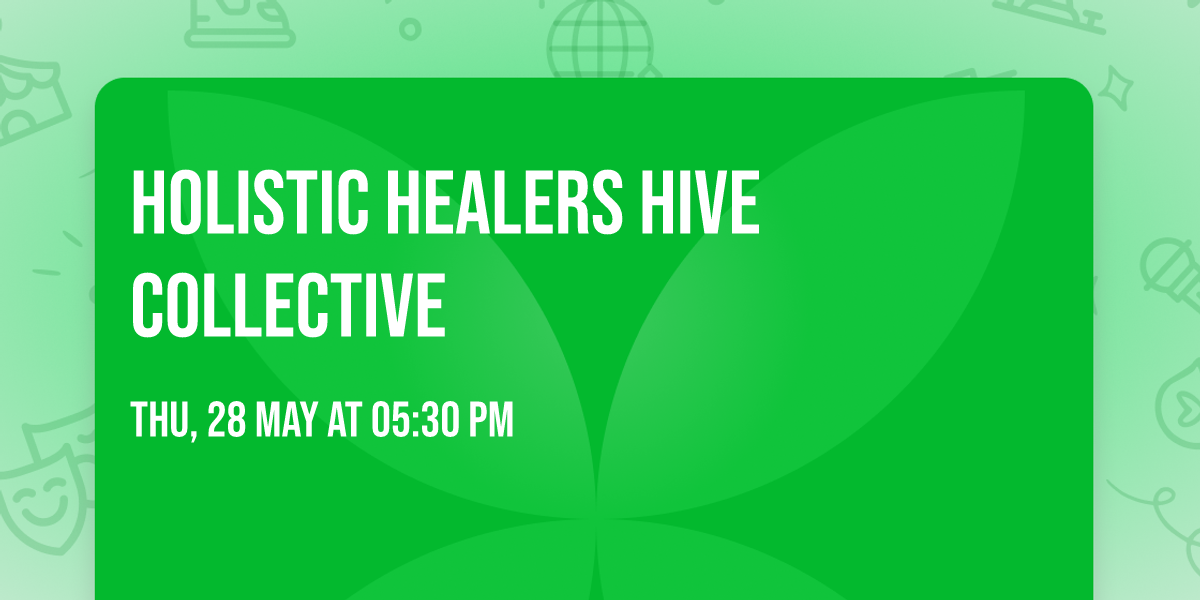 HOLISTIC HEALERS HIVE COLLECTIVE

THU, 28 MAY AT 05:30 PM